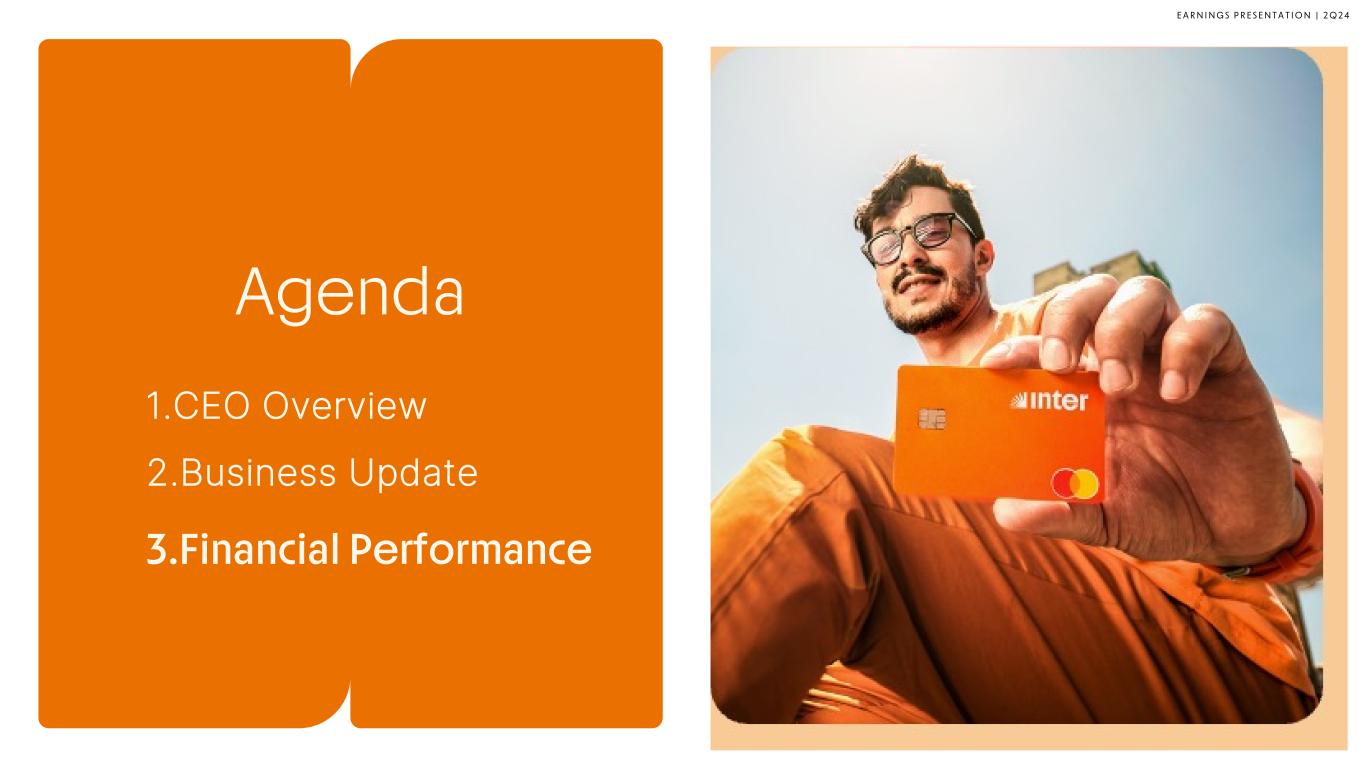 EARNINGS PRESENTATION | 2Q24

Agenda

1.CEO Overview

2.Business Update

3.Financial Performance

inter